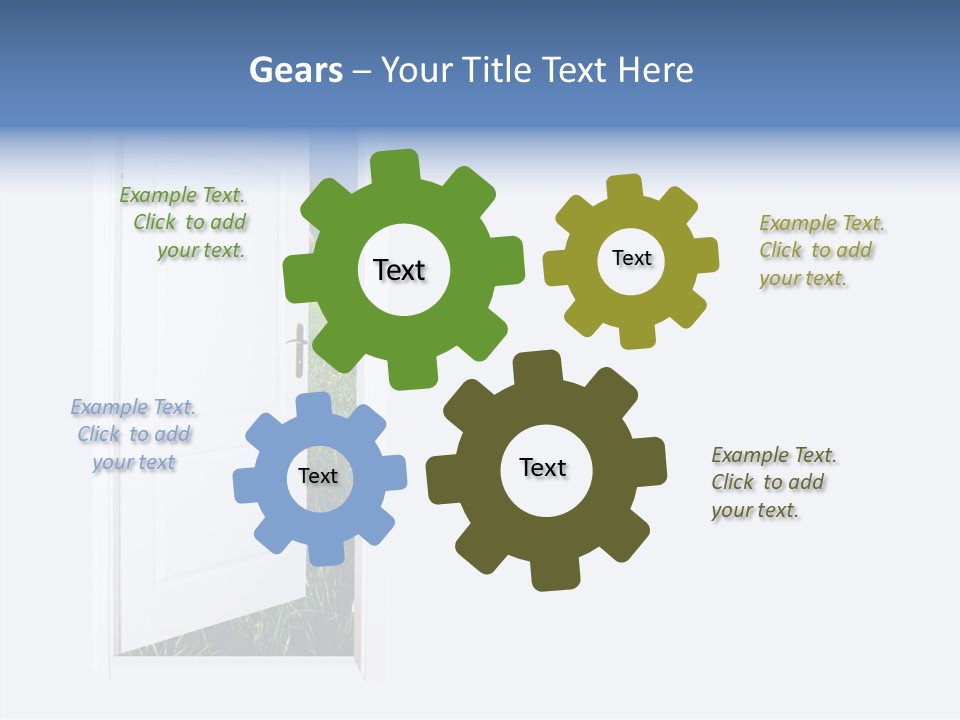 Gears – Your Title Text Here

Example Text. Click to add your text.

Text

Text

Example Text. Click to add your text.

Example Text. Click to add your text

Text

Text

Example Text. Click to add your text.